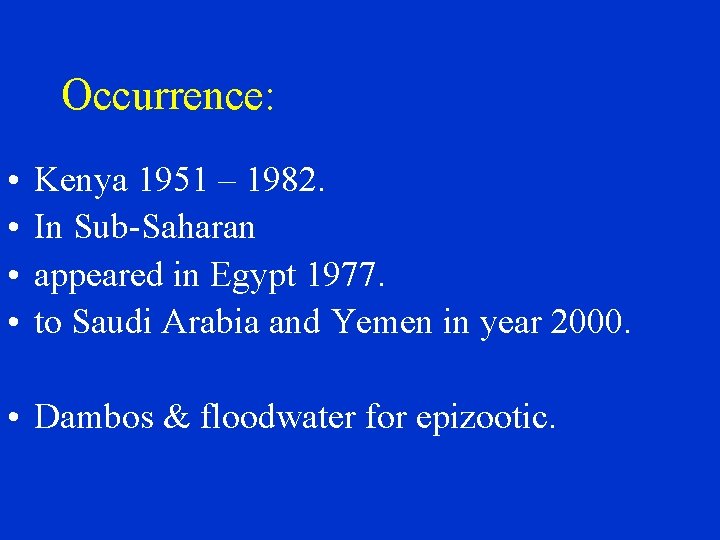 Occurrence:

• Kenya 1951 – 1982.
• In Sub-Saharan
• appeared in Egypt 1977.
• to Saudi Arabia and Yemen in year 2000.

• Dambos & floodwater for epizootic.